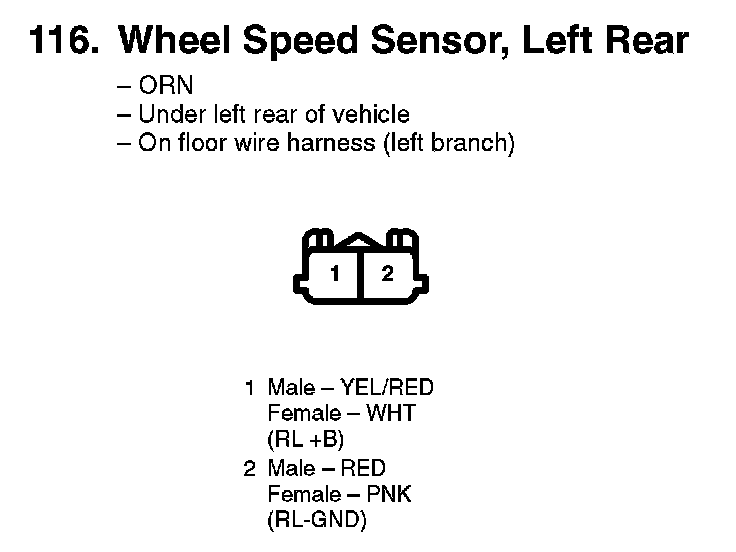 116. Wheel Speed Sensor, Left Rear

– ORN
– Under left rear of vehicle
– On floor wire harness (left branch)

1 2

1 Male – YEL/RED
Female – WHT
(RL +B)
2 Male – RED
Female – PNK
(RL-GND)